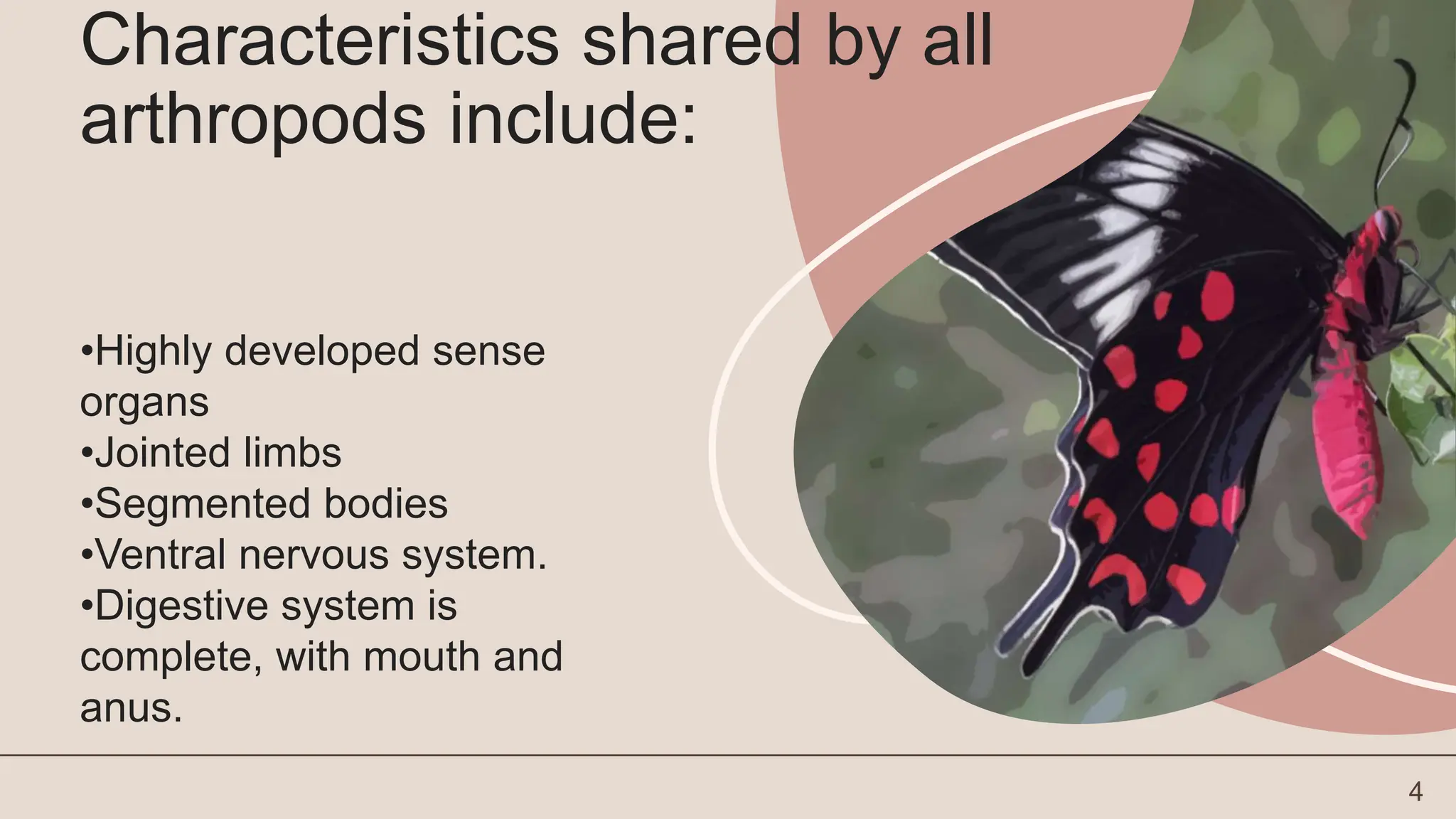 Characteristics shared by all arthropods include:

•Highly developed sense organs
•Jointed limbs
•Segmented bodies
•Ventral nervous system.
•Digestive system is complete, with mouth and anus.

4